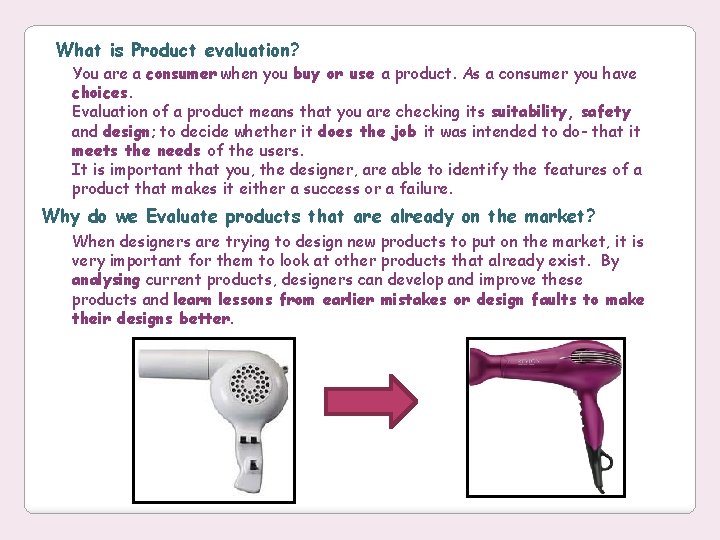 What is Product evaluation?

You are a consumer when you buy or use a product. As a consumer you have choices.

Evaluation of a product means that you are checking its suitability, safety and design; to decide whether it does the job it was intended to do- that it meets the needs of the users.

It is important that you, the designer, are able to identify the features of a product that makes it either a success or a failure.

Why do we Evaluate products that are already on the market?

When designers are trying to design new products to put on the market, it is very important for them to look at other products that already exist. By analysing current products, designers can develop and improve these products and learn lessons from earlier mistakes or design faults to make their designs better.

REVLON